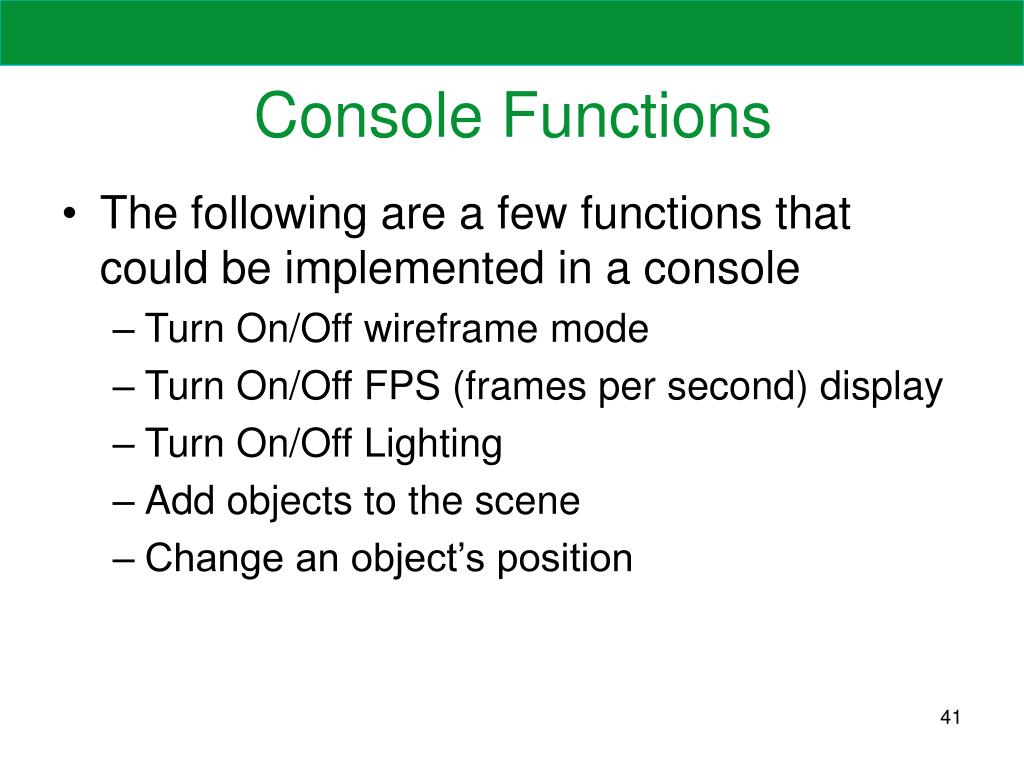 Console Functions

• The following are a few functions that could be implemented in a console
– Turn On/Off wireframe mode
– Turn On/Off FPS (frames per second) display
– Turn On/Off Lighting
– Add objects to the scene
– Change an object’s position

41